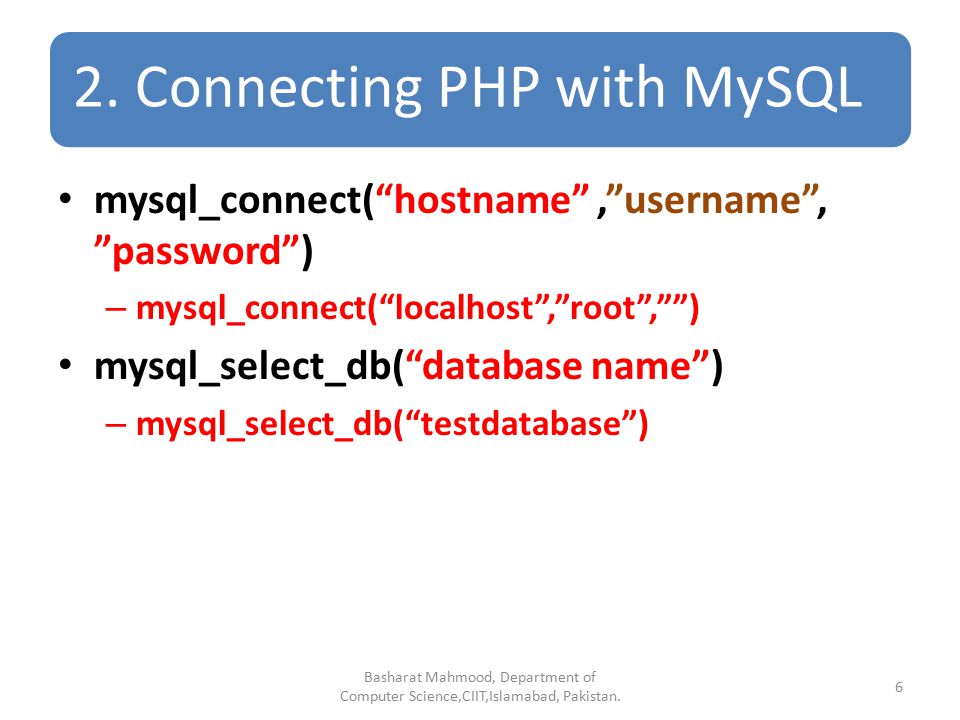 2. Connecting PHP with MySQL

• mysql_connect(“hostname” ,”username”, ”password”)

– mysql_connect(“localhost”,”root”,””)

• mysql_select_db(“database name”)

– mysql_select_db(“testdatabase”)

Basharat Mahmood, Department of Computer Science,CIIT,Islamabad, Pakistan.

6